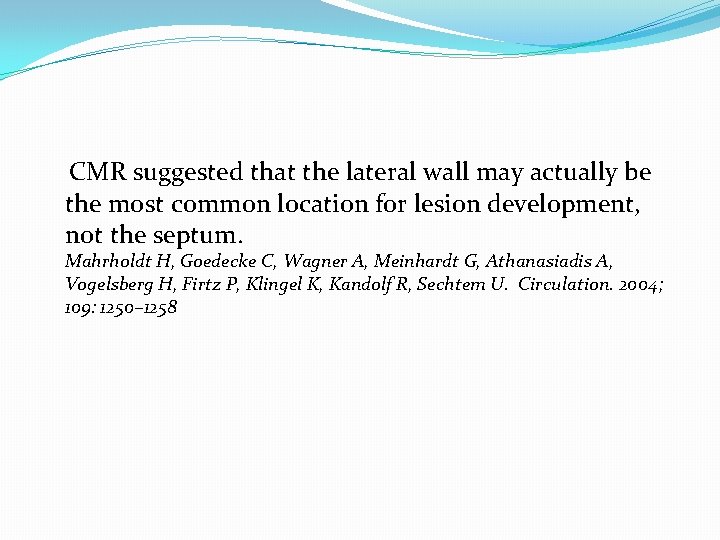 CMR suggested that the lateral wall may actually be the most common location for lesion development, not the septum.
Mahrholdt H, Goedecke C, Wagner A, Meinhardt G, Athanasiadis A, Vogelsberg H, Firtz P, Klingel K, Kandolf R, Sechtem U. Circulation. 2004; 109: 1250–1258